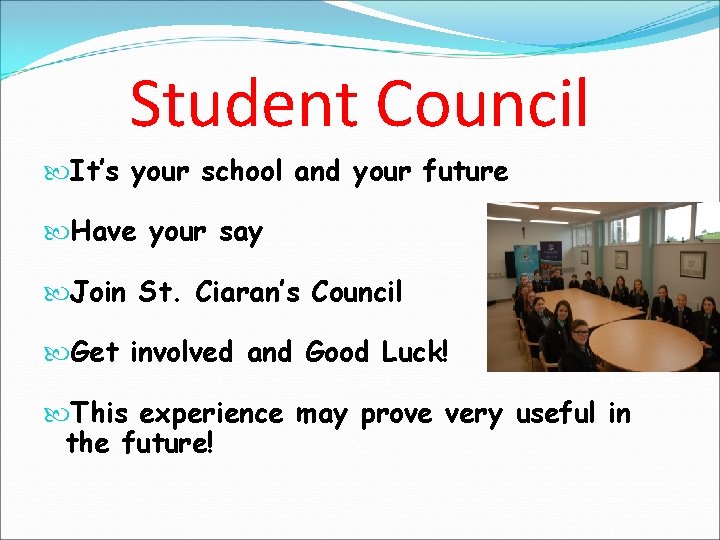 Student Council

It's your school and your future

Have your say

Join St. Ciaran's Council

Get involved and Good Luck!

This experience may prove very useful in the future!